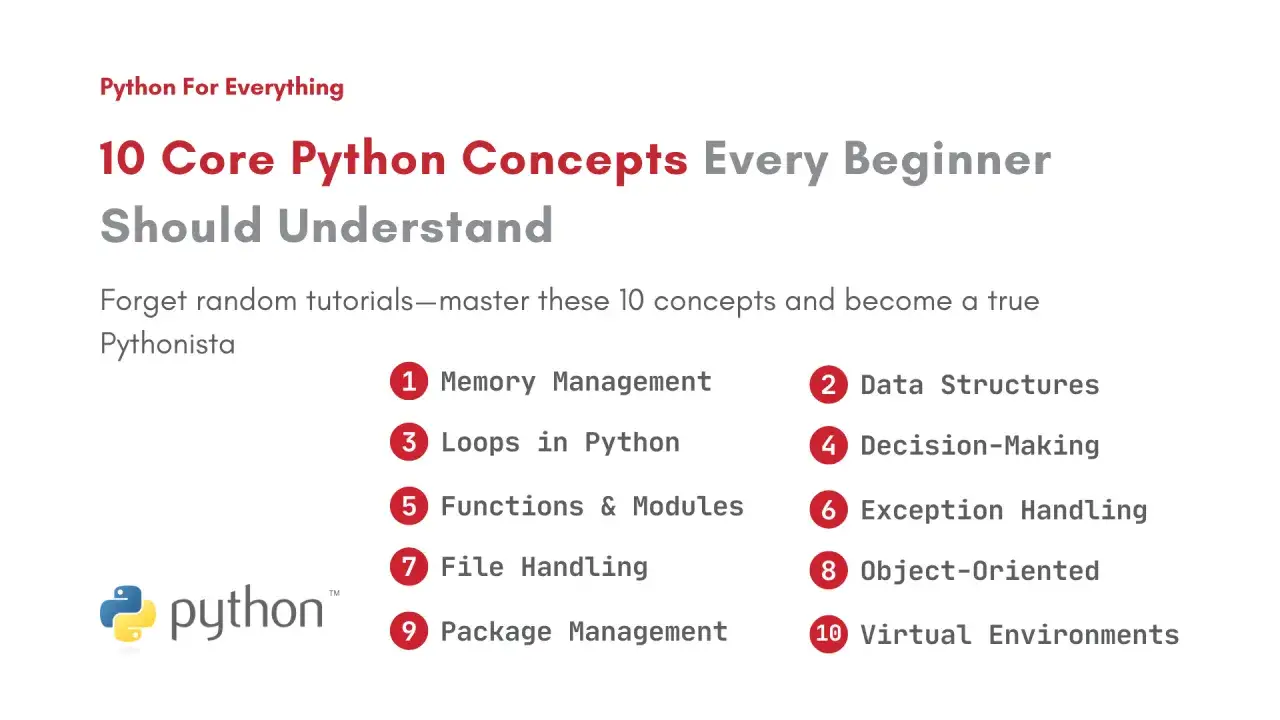 Python For Everything

10 Core Python Concepts Every Beginner Should Understand

Forget random tutorials—master these 10 concepts and become a true Pythonista

1 Memory Management
2 Data Structures
3 Loops in Python
4 Decision-Making
5 Functions & Modules
6 Exception Handling
7 File Handling
8 Object-Oriented
9 Package Management
10 Virtual Environments

python™